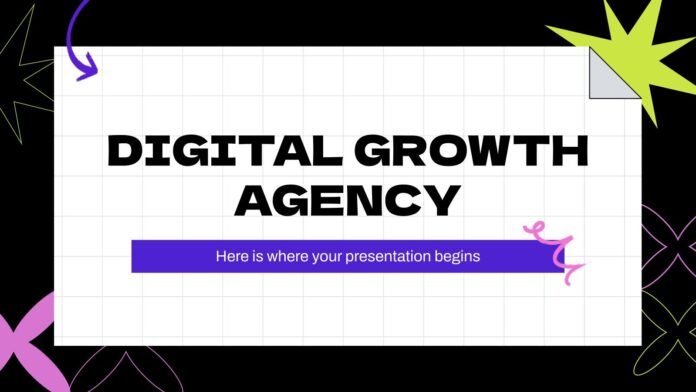 DIGITAL GROWTH AGENCY

Here is where your presentation begins